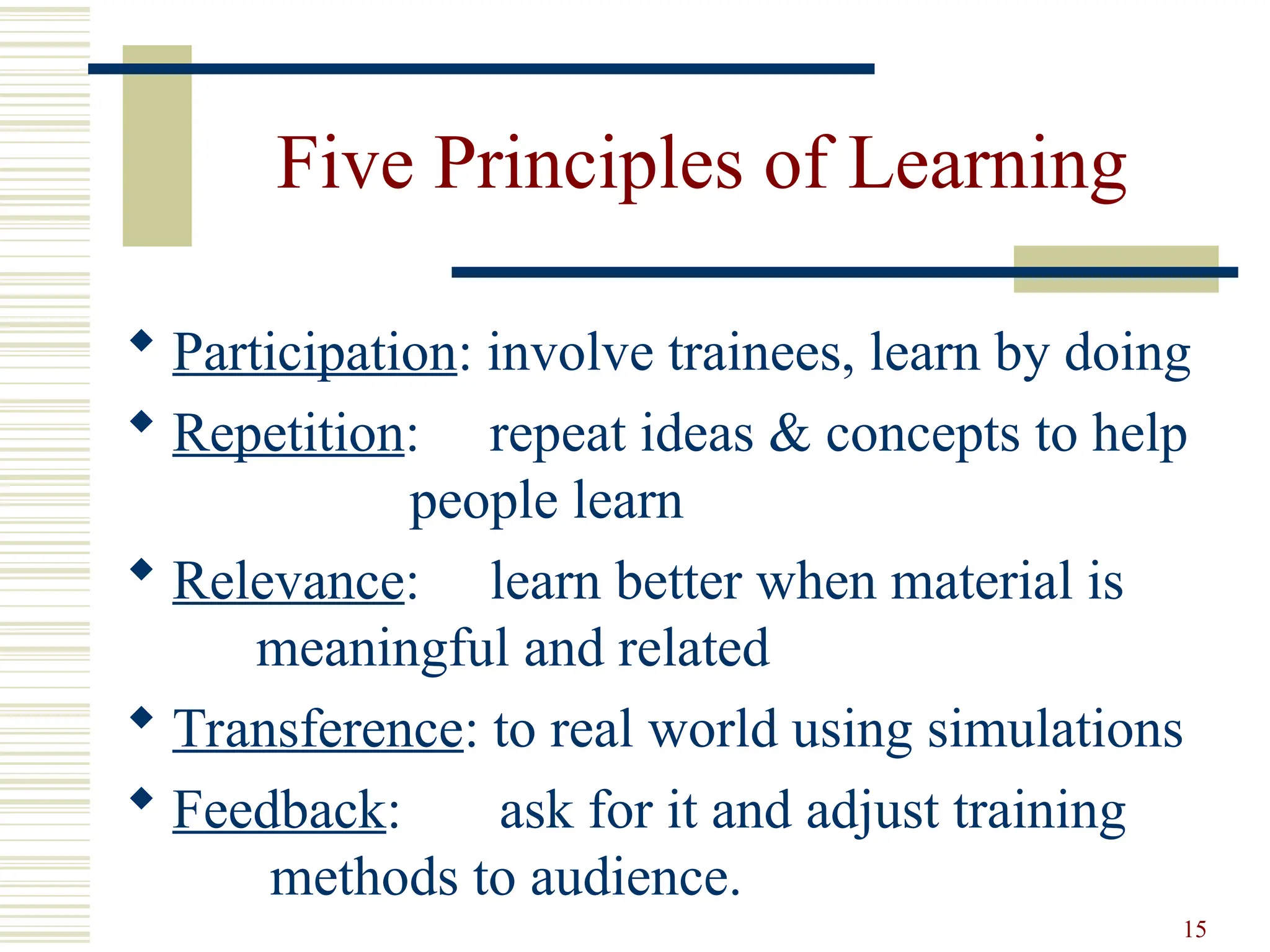 Five Principles of Learning

◆ Participation: involve trainees, learn by doing

◆ Repetition: repeat ideas & concepts to help people learn

◆ Relevance: learn better when material is meaningful and related

◆ Transference: to real world using simulations

◆ Feedback: ask for it and adjust training methods to audience.

15